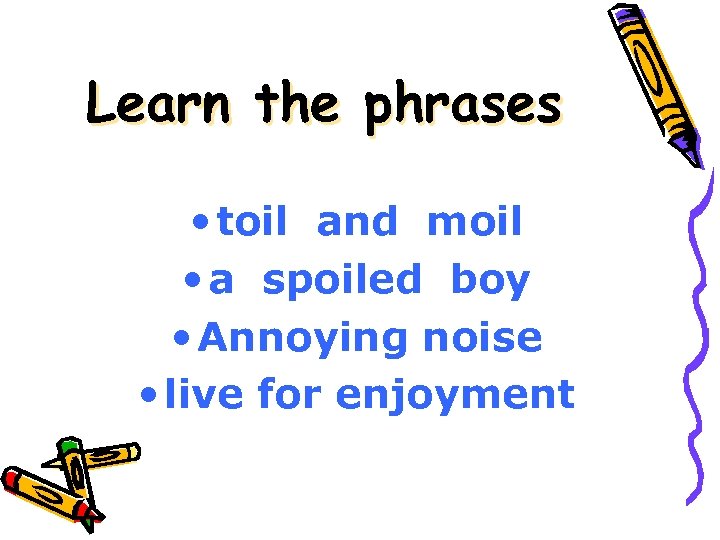 Learn the phrases

• toil and moil
• a spoiled boy
• Annoying noise
• live for enjoyment